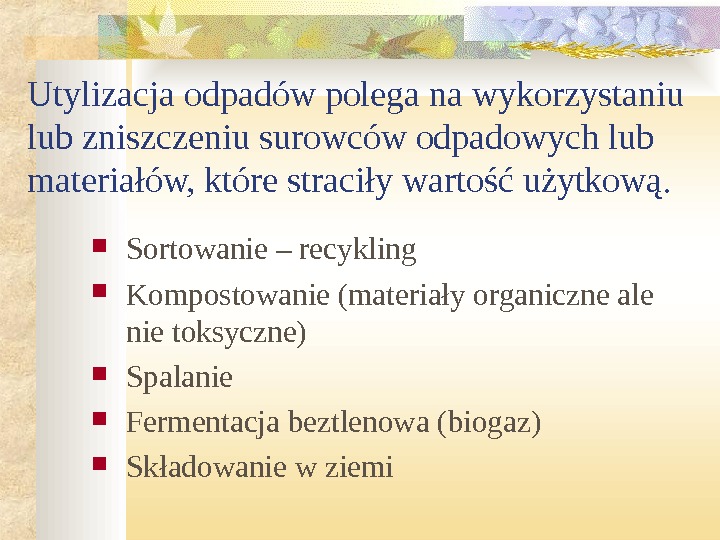 Utylizacja odpadów polega na wykorzystaniu lub zniszczeniu surowców odpadowych lub materiałów, które straciły wartość użytkową.

- Sortowanie – recykling
- Kompostowanie (materiały organiczne ale nie toksyczne)
- Spalanie
- Fermentacja beztlenowa (biogaz)
- Składowanie w ziemi